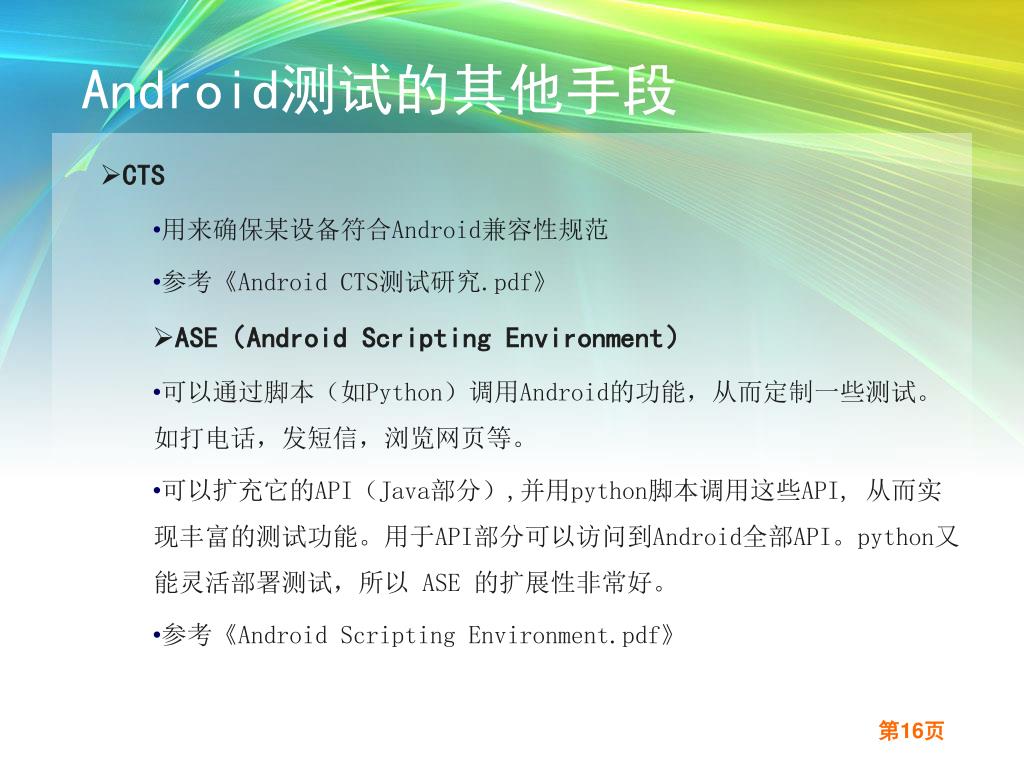 Android测试的其他手段

➢CTS

•用来确保某设备符合Android兼容性规范

•参考《Android CTS测试研究.pdf》

➢ASE（Android Scripting Environment）

•可以通过脚本（如Python）调用Android的功能，从而定制一些测试。如打电话，发短信，浏览网页等。

•可以扩充它的API（Java部分），并用python脚本调用这些API, 从而实现丰富的测试功能。用于API部分可以访问到Android全部API。python又能灵活部署测试，所以 ASE 的扩展性非常好。

•参考《Android Scripting Environment.pdf》

第16页